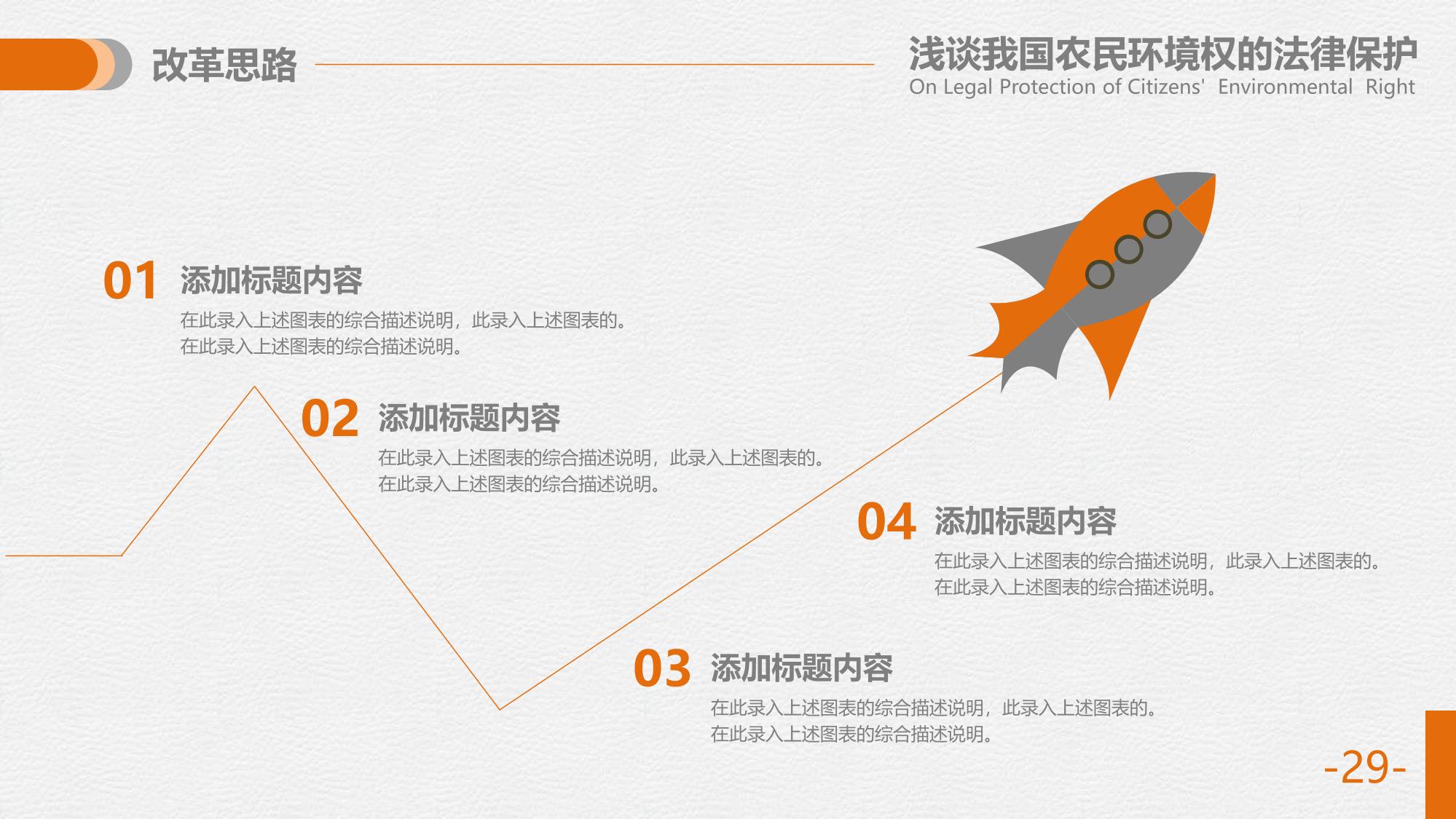 改革思路

浅谈我国农民环境权的法律保护
On Legal Protection of Citizens' Environmental Right

01 添加标题内容
在此录入上述图表的综合描述说明，此录入上述图表的。
在此录入上述图表的综合描述说明。

02 添加标题内容
在此录入上述图表的综合描述说明，此录入上述图表的。
在此录入上述图表的综合描述说明。

04 添加标题内容
在此录入上述图表的综合描述说明，此录入上述图表的。
在此录入上述图表的综合描述说明。

03 添加标题内容
在此录入上述图表的综合描述说明，此录入上述图表的。
在此录入上述图表的综合描述说明。

-29-